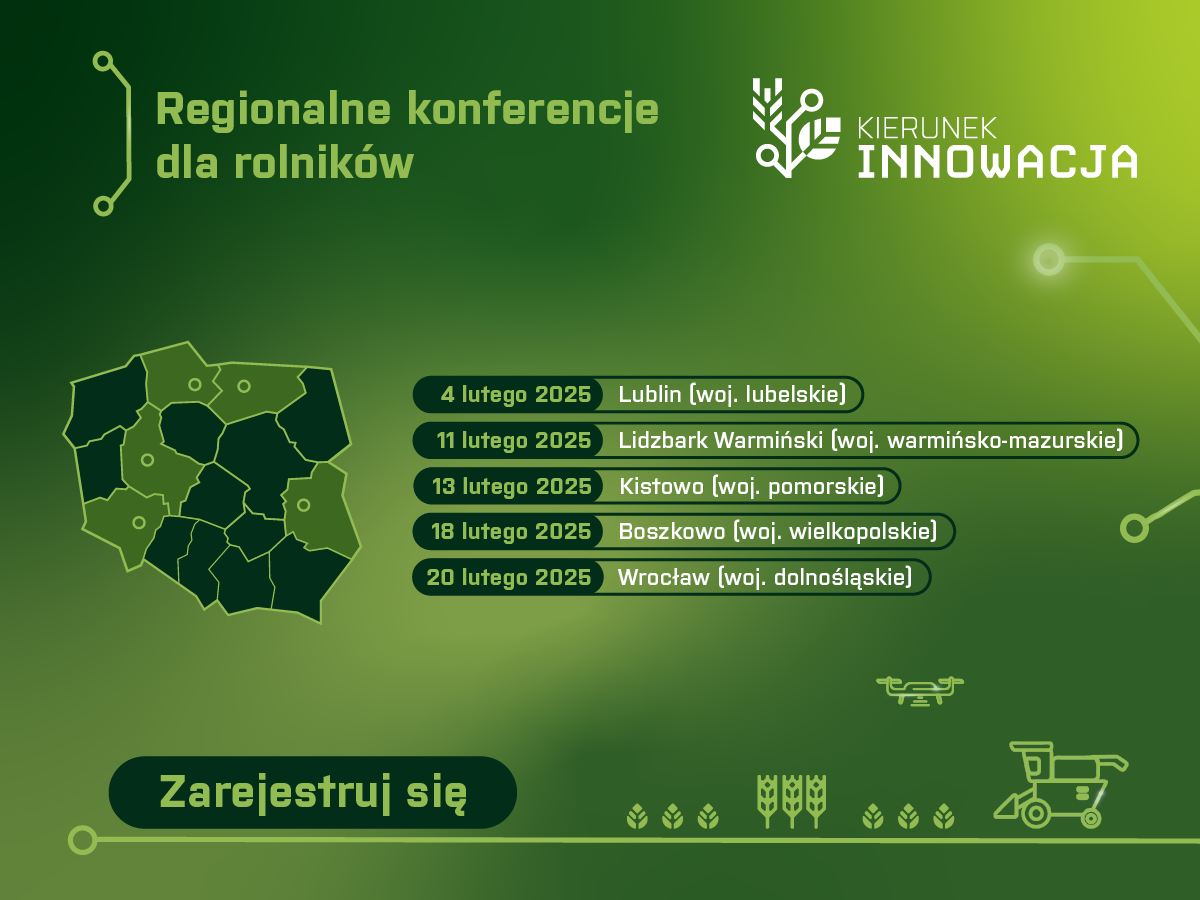 Regionalne konferencje dla rolników

KIERUNEK INNOWACJA

4 lutego 2025 Lublin (woj. lubelskie)
11 lutego 2025 Lidzbark Warmiński (woj. warmińsko-mazurskie)
13 lutego 2025 Kistowo (woj. pomorskie)
18 lutego 2025 Boszkowo (woj. wielkopolskie)
20 lutego 2025 Wrocław (woj. dolnośląskie)

Zarejestruj się